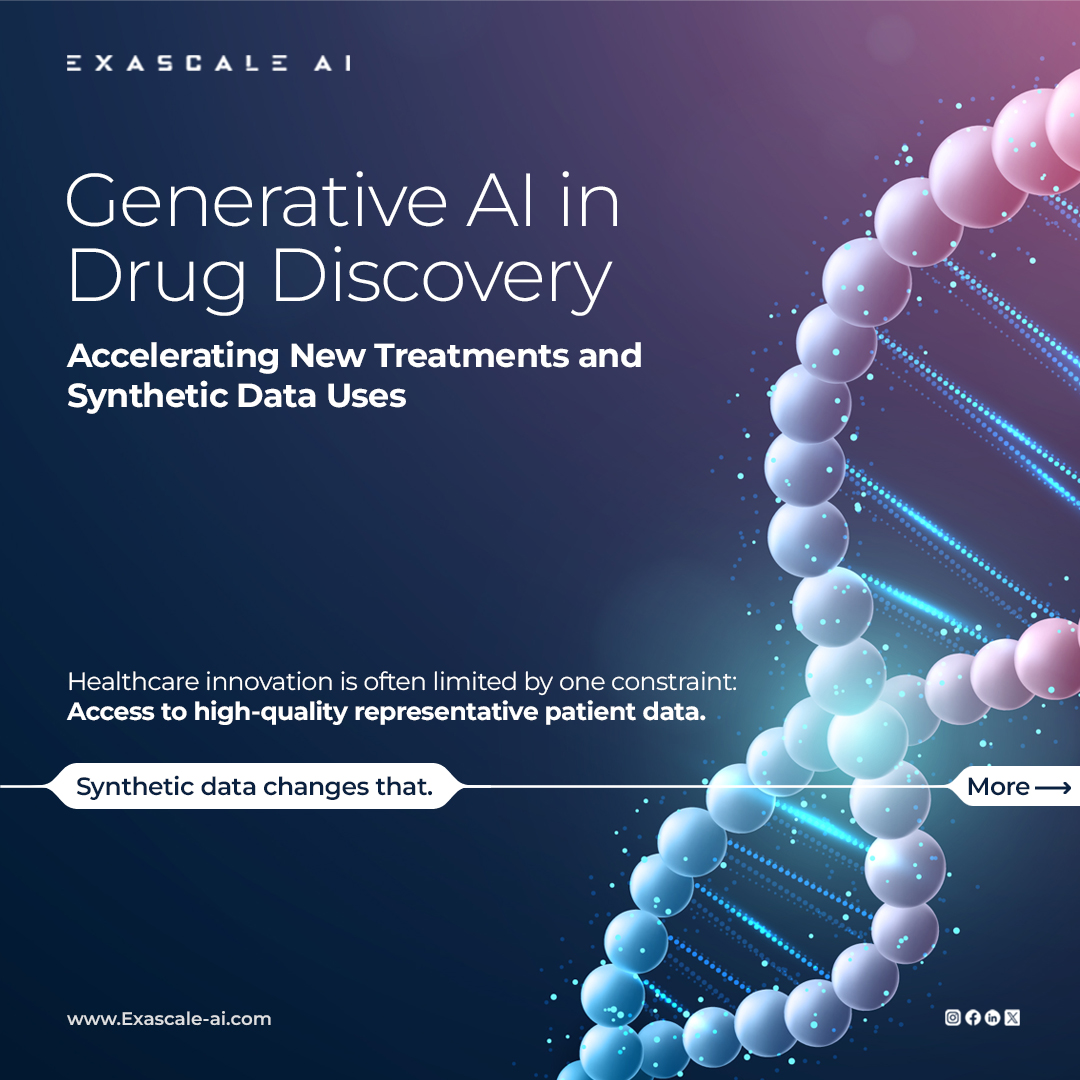 EXASCALE AI

Generative AI in Drug Discovery

Accelerating New Treatments and Synthetic Data Uses

Healthcare innovation is often limited by one constraint: Access to high-quality representative patient data.

Synthetic data changes that.

More ⟶

www.Exascale-ai.com